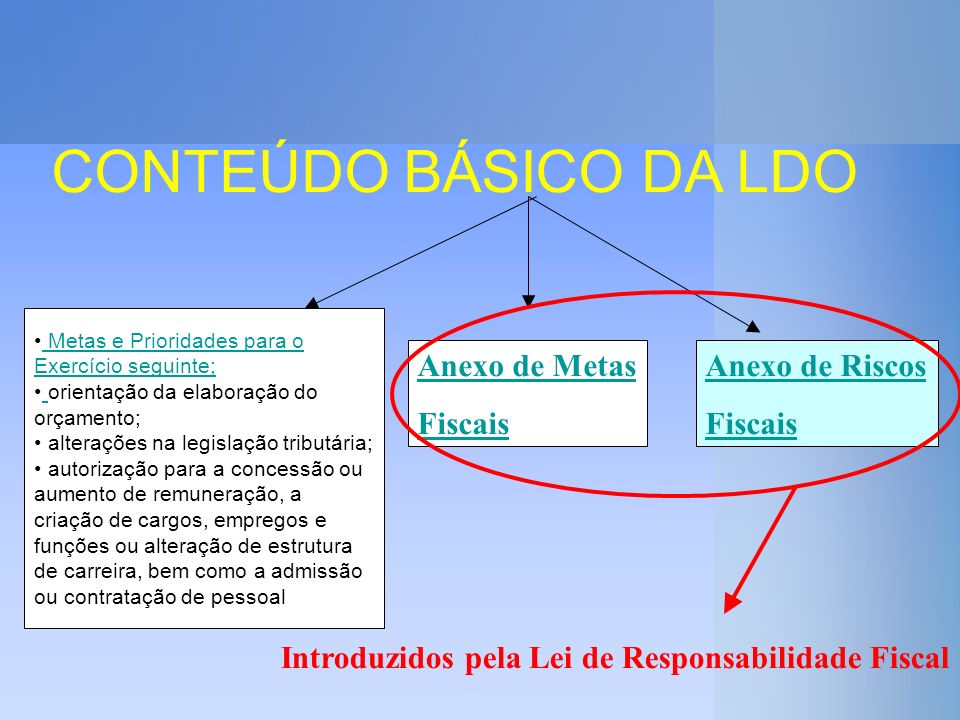 CONTEÚDO BÁSICO DA LDO

• Metas e Prioridades para o Exercício seguinte;
• orientação da elaboração do orçamento;
• alterações na legislação tributária;
• autorização para a concessão ou aumento de remuneração, a criação de cargos, empregos e funções ou alteração de estrutura de carreira, bem como a admissão ou contratação de pessoal

Anexo de Metas Fiscais

Anexo de Riscos Fiscais

Introduzidos pela Lei de Responsabilidade Fiscal